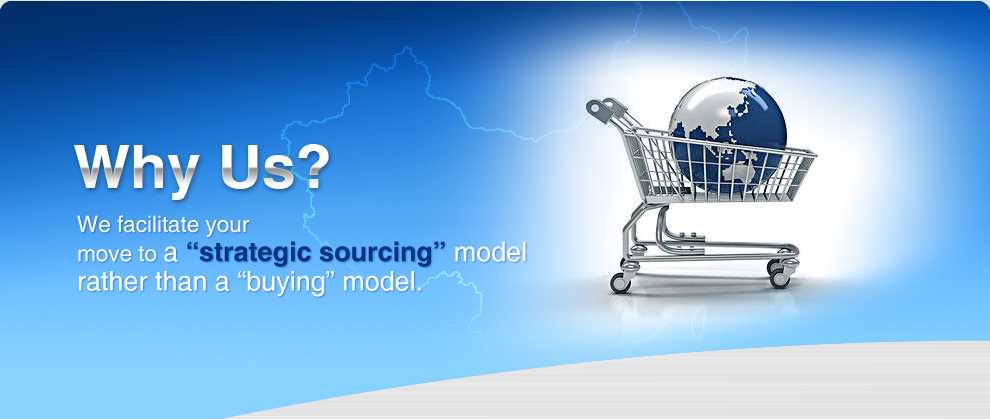 Why Us?

We facilitate your move to a “strategic sourcing” model rather than a “buying” model.